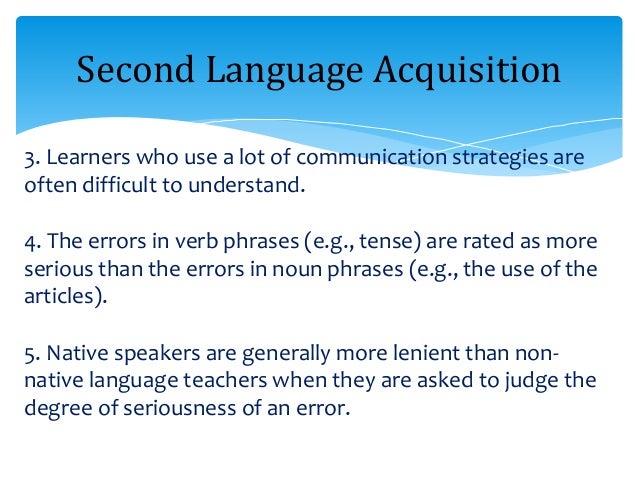 Second Language Acquisition

3. Learners who use a lot of communication strategies are often difficult to understand.

4. The errors in verb phrases (e.g., tense) are rated as more serious than the errors in noun phrases (e.g., the use of the articles).

5. Native speakers are generally more lenient than non-native language teachers when they are asked to judge the degree of seriousness of an error.